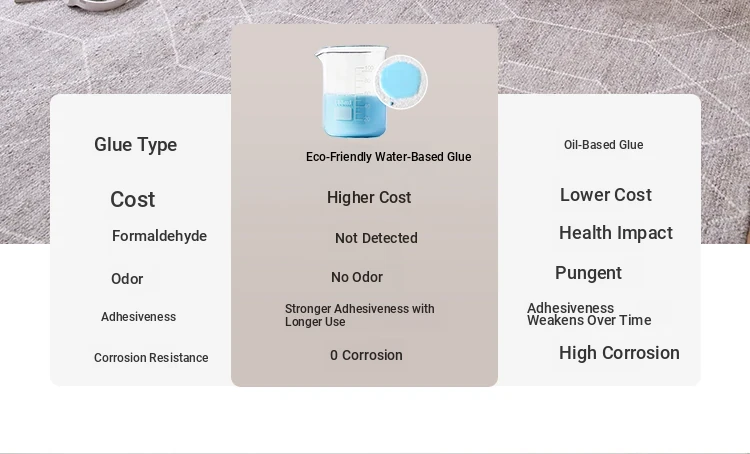 | Glue Type | Eco-Friendly Water-Based Glue | Oil-Based Glue |
|---|---|---|
| Cost | Higher Cost | Lower Cost |
| Formaldehyde | Not Detected | Health Impact |
| Odor | No Odor | Pungent |
| Adhesiveness | Stronger Adhesiveness with Longer Use | Adhesiveness Weakens Over Time |
| Corrosion Resistance | 0 Corrosion | High Corrosion |